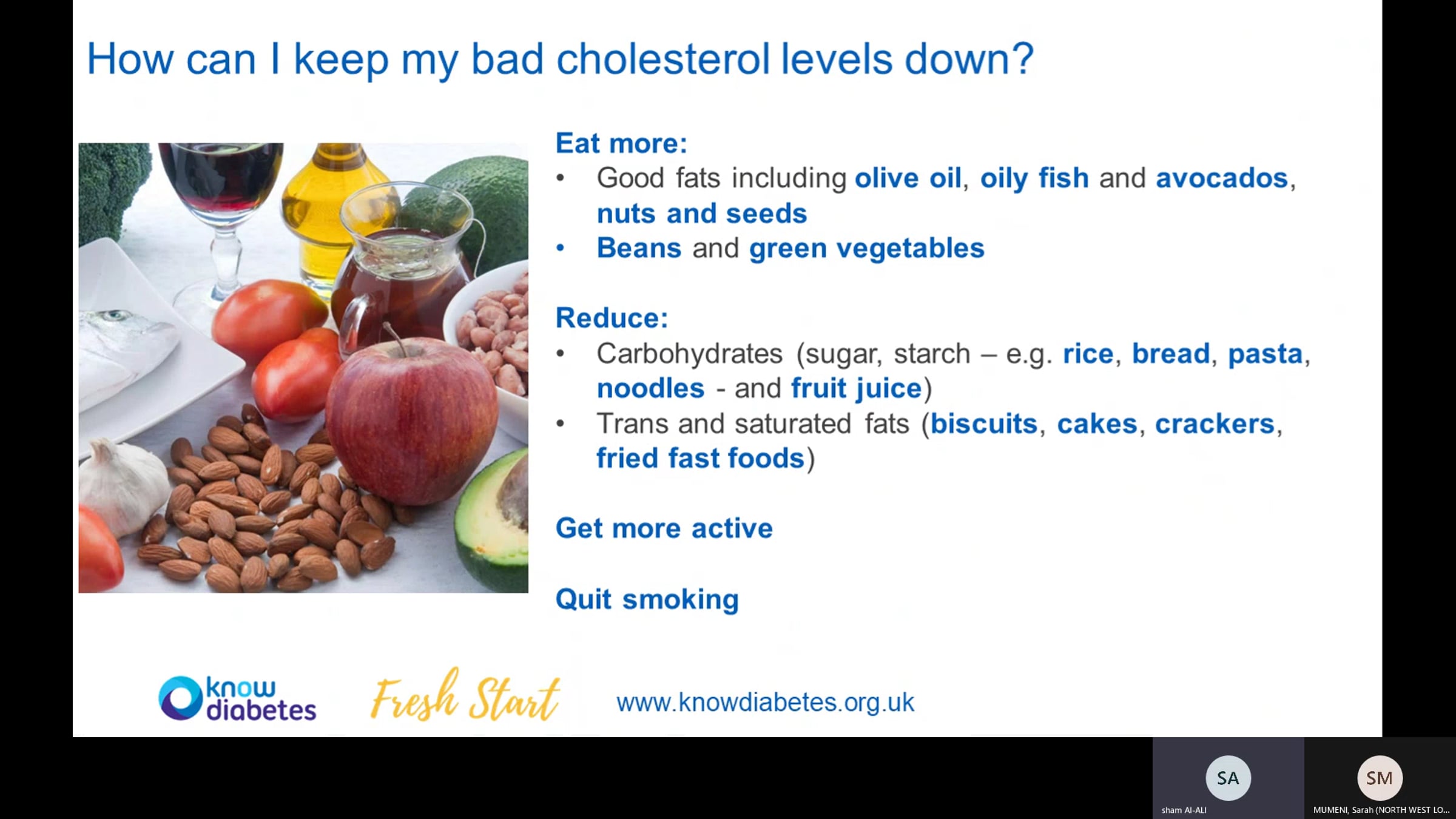 How can I keep my bad cholesterol levels down?

Eat more:
• Good fats including olive oil, oily fish and avocados, nuts and seeds
• Beans and green vegetables

Reduce:
• Carbohydrates (sugar, starch – e.g. rice, bread, pasta, noodles - and fruit juice)
• Trans and saturated fats (biscuits, cakes, crackers, fried fast foods)

Get more active

Quit smoking

know diabetes

Fresh Start

www.knowdiabetes.org.uk

SA
sham Al-ALI

SM
MUMENI, Sarah (NORTH WEST LO...